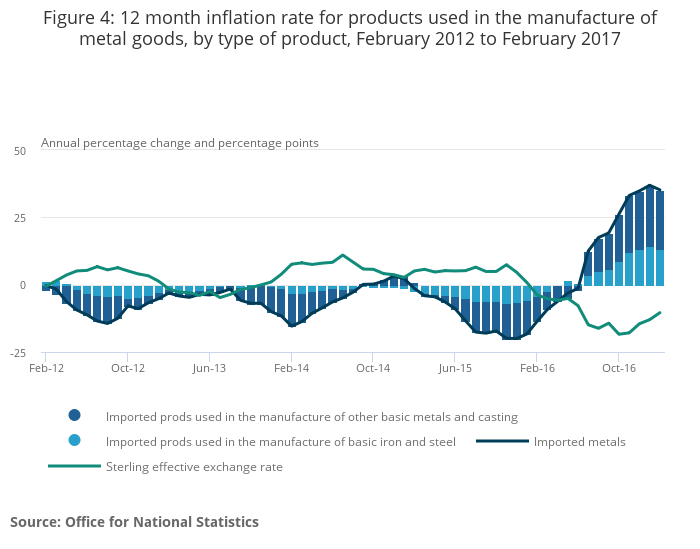 Figure 4: 12 month inflation rate for products used in the manufacture of metal goods, by type of product, February 2012 to February 2017

Annual percentage change and percentage points

50

25

0

-25

Feb-12

Oct-12

Jun-13

Feb-14

Oct-14

Jun-15

Feb-16

Oct-16

Imported prods used in the manufacture of other basic metals and casting

Imported prods used in the manufacture of basic iron and steel

Imported metals

Sterling effective exchange rate

Source: Office for National Statistics